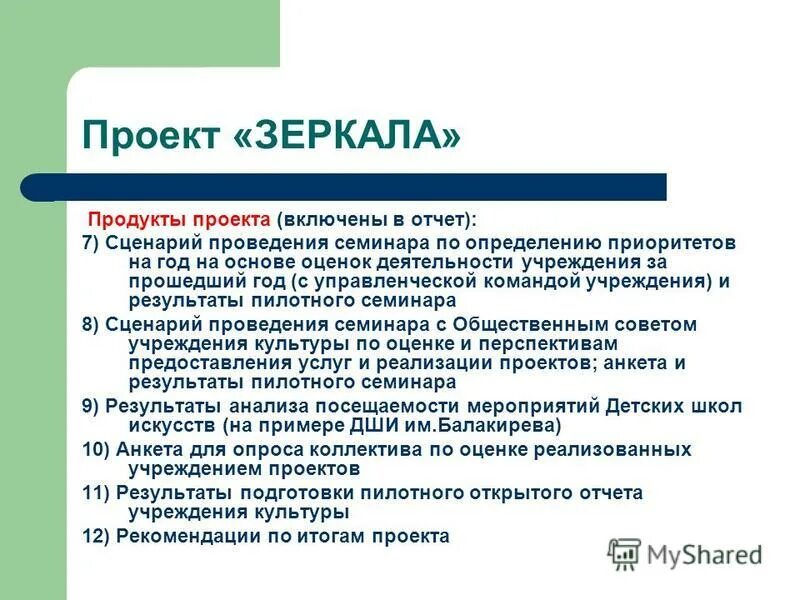 Проект «ЗЕРКАЛА»

Продукты проекта (включены в отчет):

7) Сценарий проведения семинара по определению приоритетов на год на основе оценок деятельности учреждения за прошедший год (с управленческой командой учреждения) и результаты пилотного семинара

8) Сценарий проведения семинара с Общественным советом учреждения культуры по оценке и перспективам предоставления услуг и реализации проектов; анкета и результаты пилотного семинара

9) Результаты анализа посещаемости мероприятий Детских школ искусств (на примере ДШИ им.Балакирева)

10) Анкета для опроса коллектива по оценке реализованных учреждением проектов

11) Результаты подготовки пилотного открытого отчета учреждения культуры

12) Рекомендации по итогам проекта

MyShared